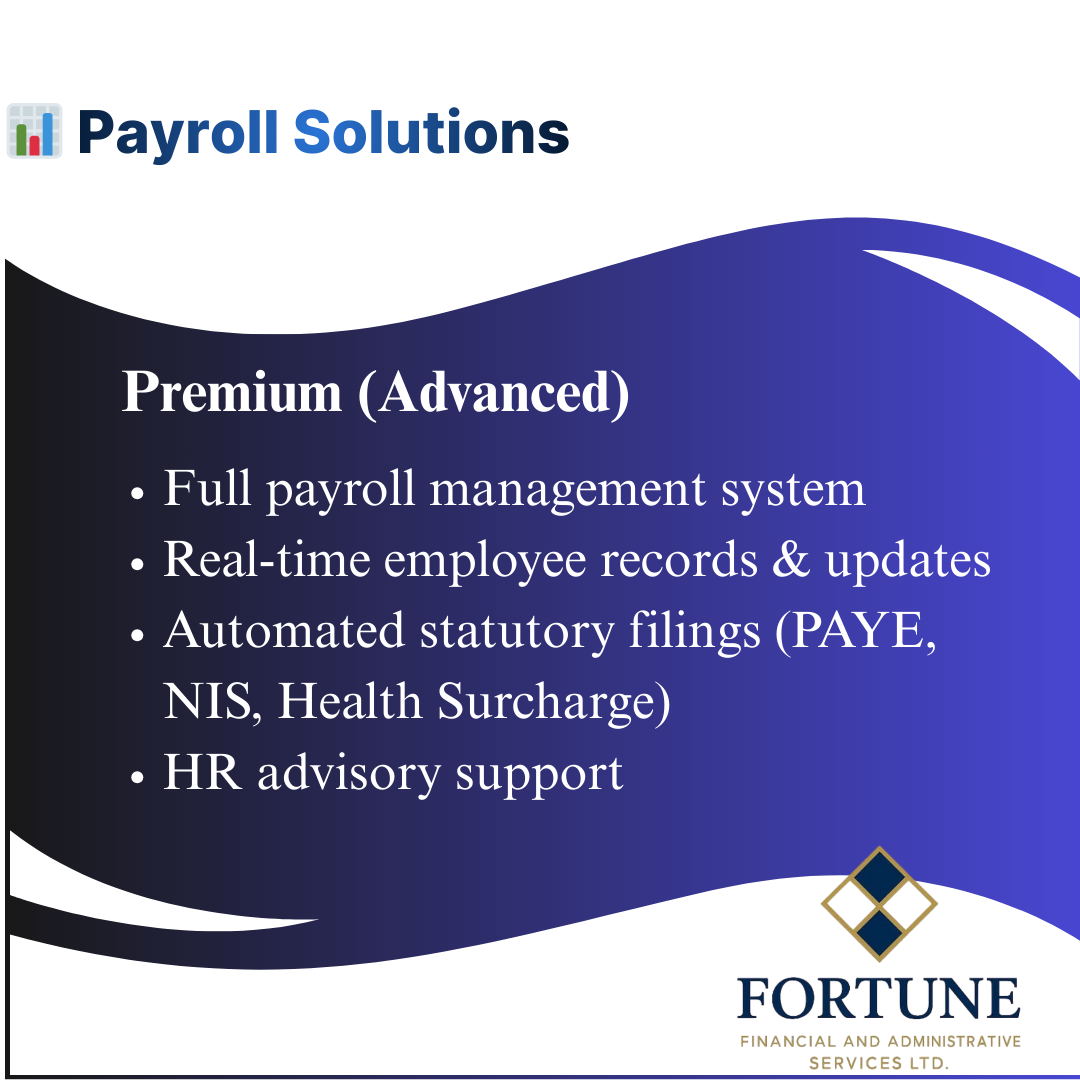 📊 Payroll Solutions

Premium (Advanced)

• Full payroll management system
• Real-time employee records & updates
• Automated statutory filings (PAYE, NIS, Health Surcharge)
• HR advisory support

FORTUNE
FINANCIAL AND ADMINISTRATIVE SERVICES LTD.